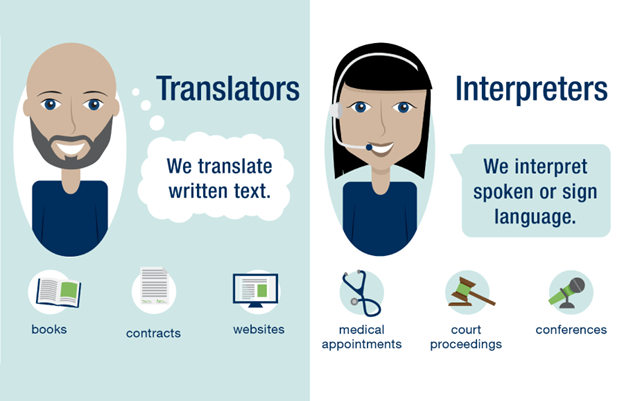 Translators

We translate written text.

books

contracts

websites

Interpreters

We interpret spoken or sign language.

medical appointments

court proceedings

conferences